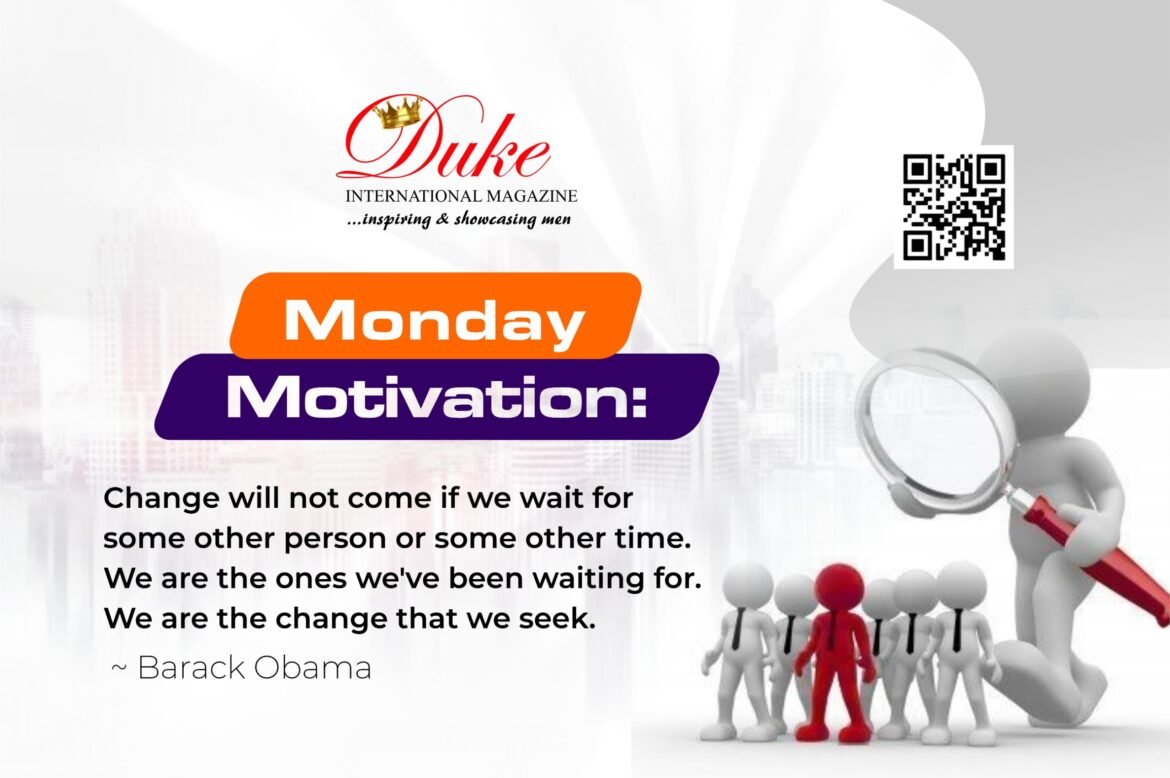 Duke
INTERNATIONAL MAGAZINE
...inspiring & showcasing men

Monday
Motivation:

Change will not come if we wait for some other person or some other time. We are the ones we've been waiting for. We are the change that we seek.

~ Barack Obama